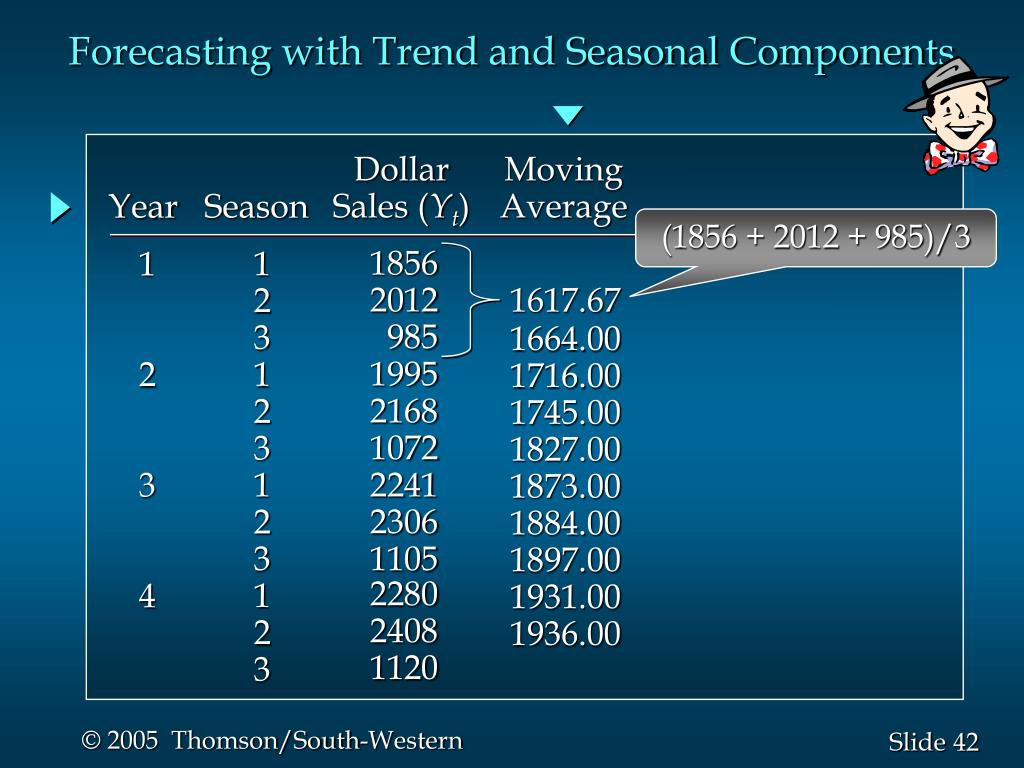 Forecasting with Trend and Seasonal Components

| Year | Season | Dollar Sales ($Y_t$) | Moving Average |
|---|---|---|---|
| 1 | 1 | 1856 | |
| | 2 | 2012 | 1617.67 |
| | 3 | 985 | 1664.00 |
| 2 | 1 | 1995 | 1716.00 |
| | 2 | 2168 | 1745.00 |
| | 3 | 1072 | 1827.00 |
| 3 | 1 | 2241 | 1873.00 |
| | 2 | 2306 | 1884.00 |
| | 3 | 1105 | 1897.00 |
| 4 | 1 | 2280 | 1931.00 |
| | 2 | 2408 | 1936.00 |
| | 3 | 1120 | |

(1856 + 2012 + 985)/3

© 2005 Thomson/South-Western

Slide 42